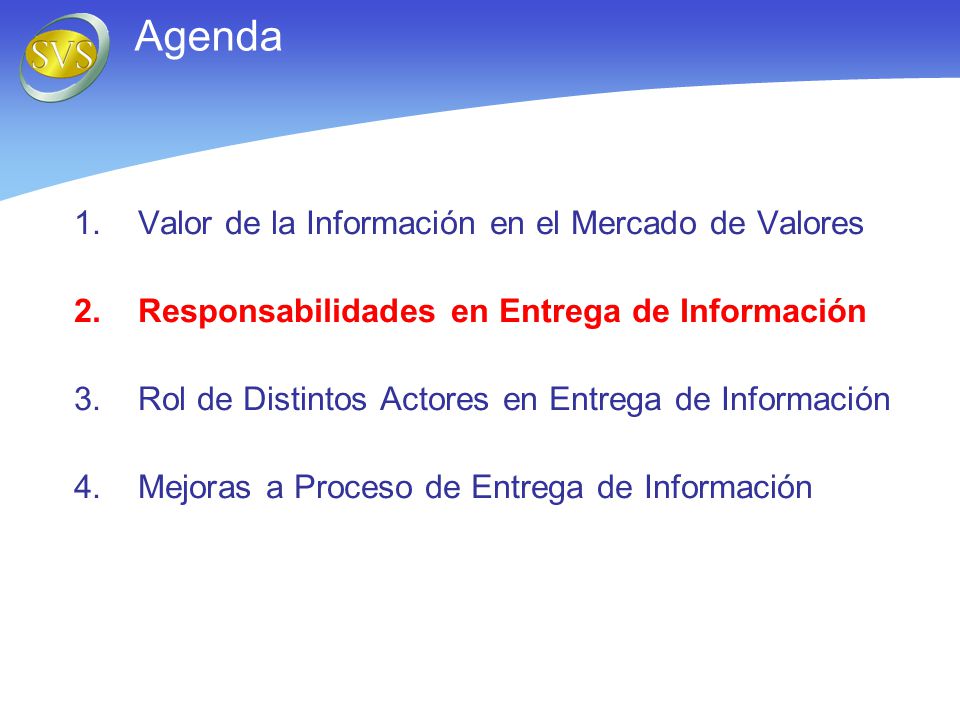 SVS

Agenda

1. Valor de la Información en el Mercado de Valores

2. Responsabilidades en Entrega de Información

3. Rol de Distintos Actores en Entrega de Información

4. Mejoras a Proceso de Entrega de Información